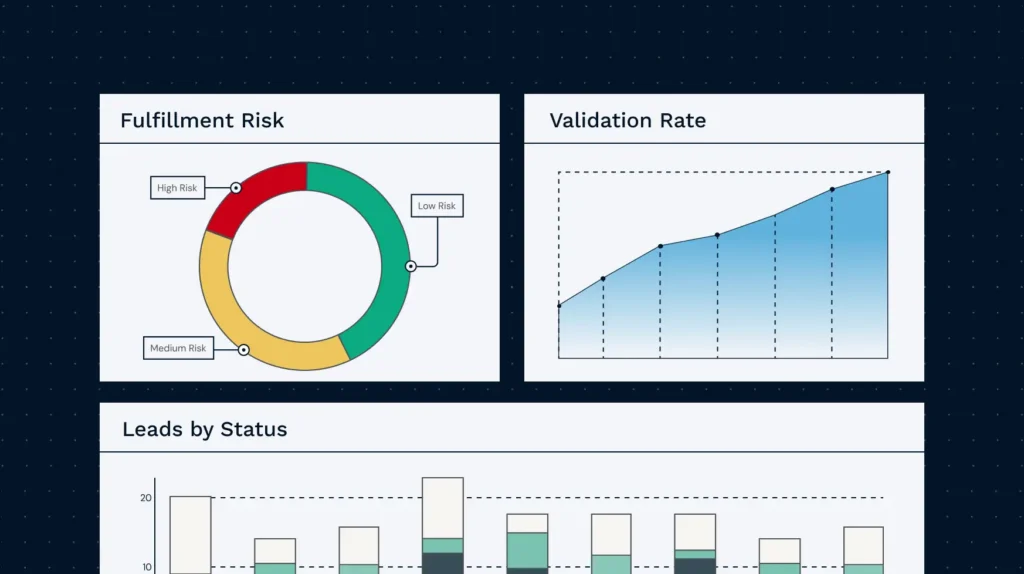 Fulfillment Risk

High Risk

Low Risk

Medium Risk

Validation Rate

Leads by Status

20

10